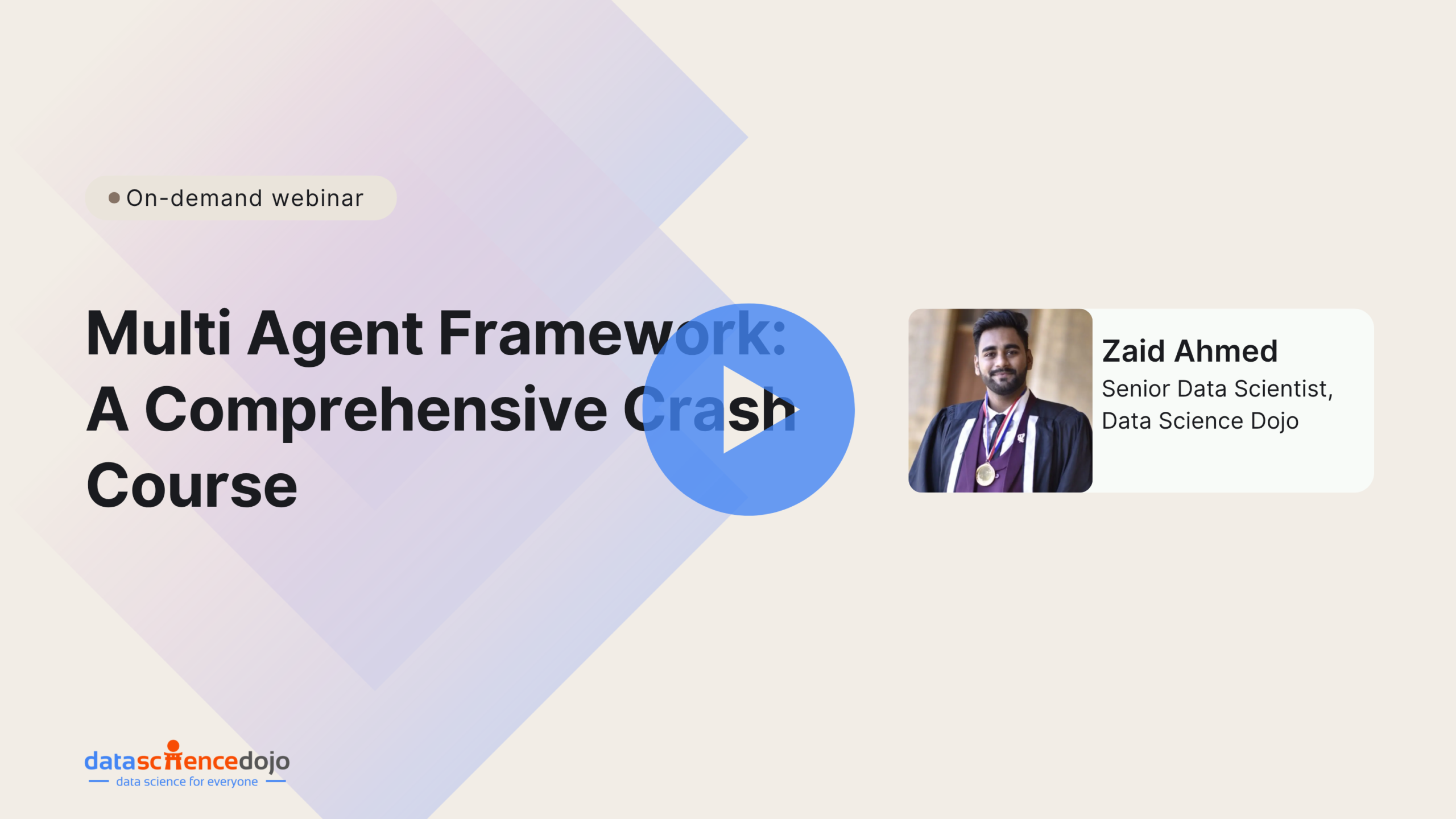 On-demand webinar

Multi Agent Framework: A Comprehensive Crash Course

Zaid Ahmed
Senior Data Scientist, Data Science Dojo

datasciencedojo
data science for everyone